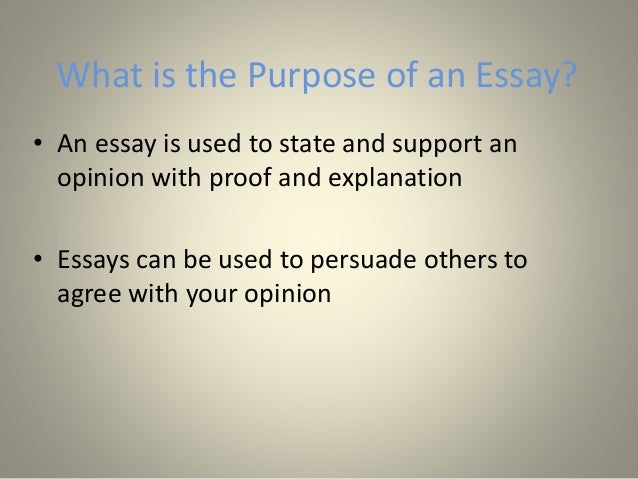 What is the Purpose of an Essay?

• An essay is used to state and support an opinion with proof and explanation

• Essays can be used to persuade others to agree with your opinion